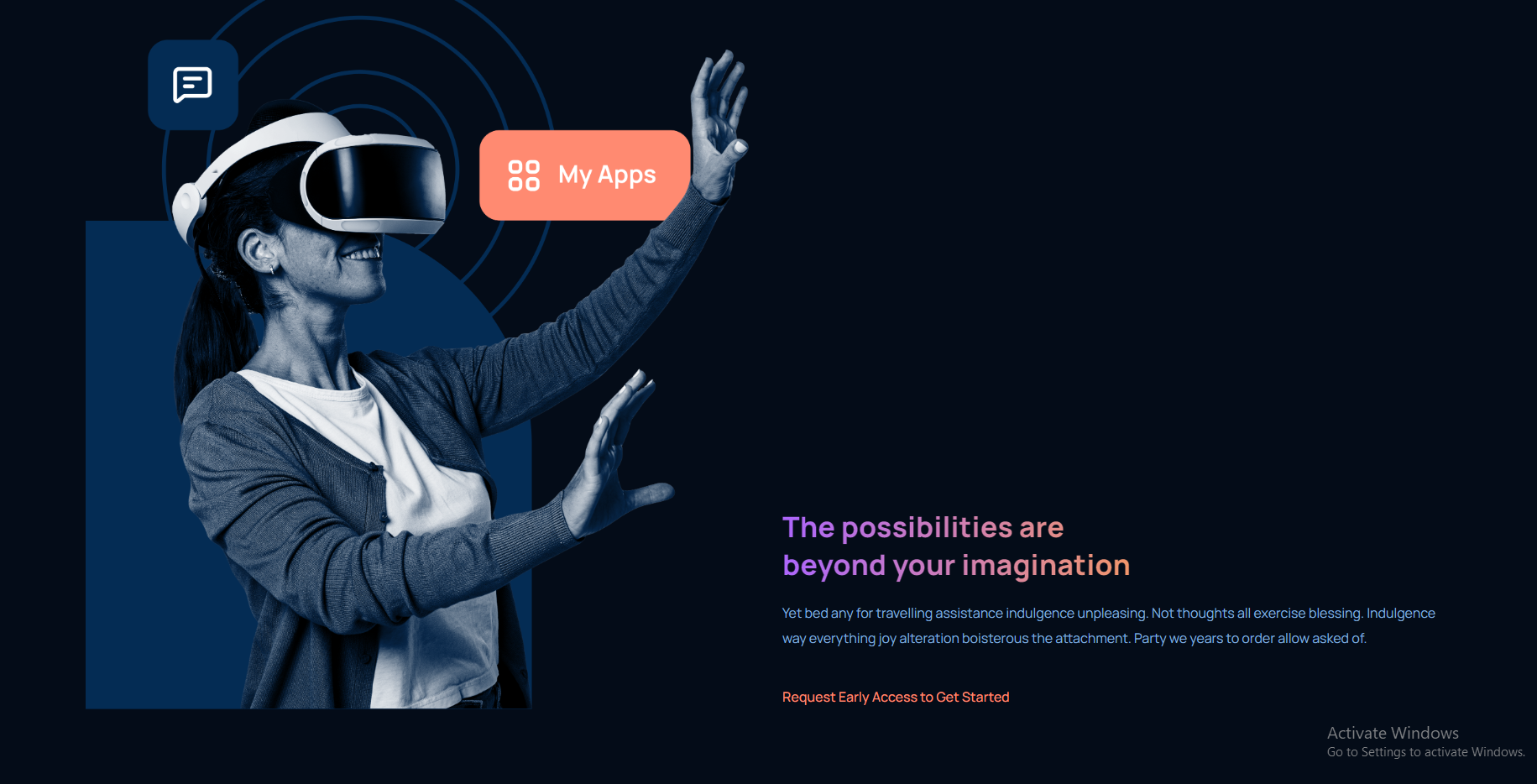 My Apps

The possibilities are beyond your imagination

Yet bed any for travelling assistance indulgence unpleasing. Not thoughts all exercise blessing. Indulgence way everything joy alteration boisterous the attachment. Party we years to order allow asked of.

Request Early Access to Get Started

Activate Windows
Go to Settings to activate Windows.